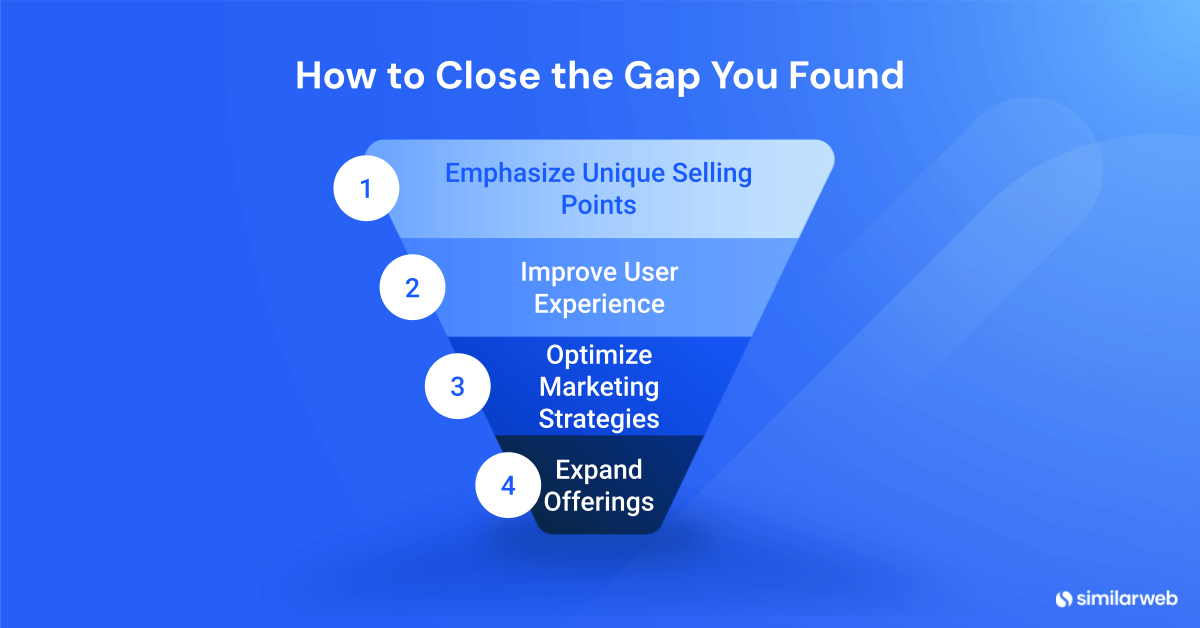 How to Close the Gap You Found

1
Emphasize Unique Selling Points

2
Improve User Experience

3
Optimize Marketing Strategies

4
Expand Offerings

similarweb